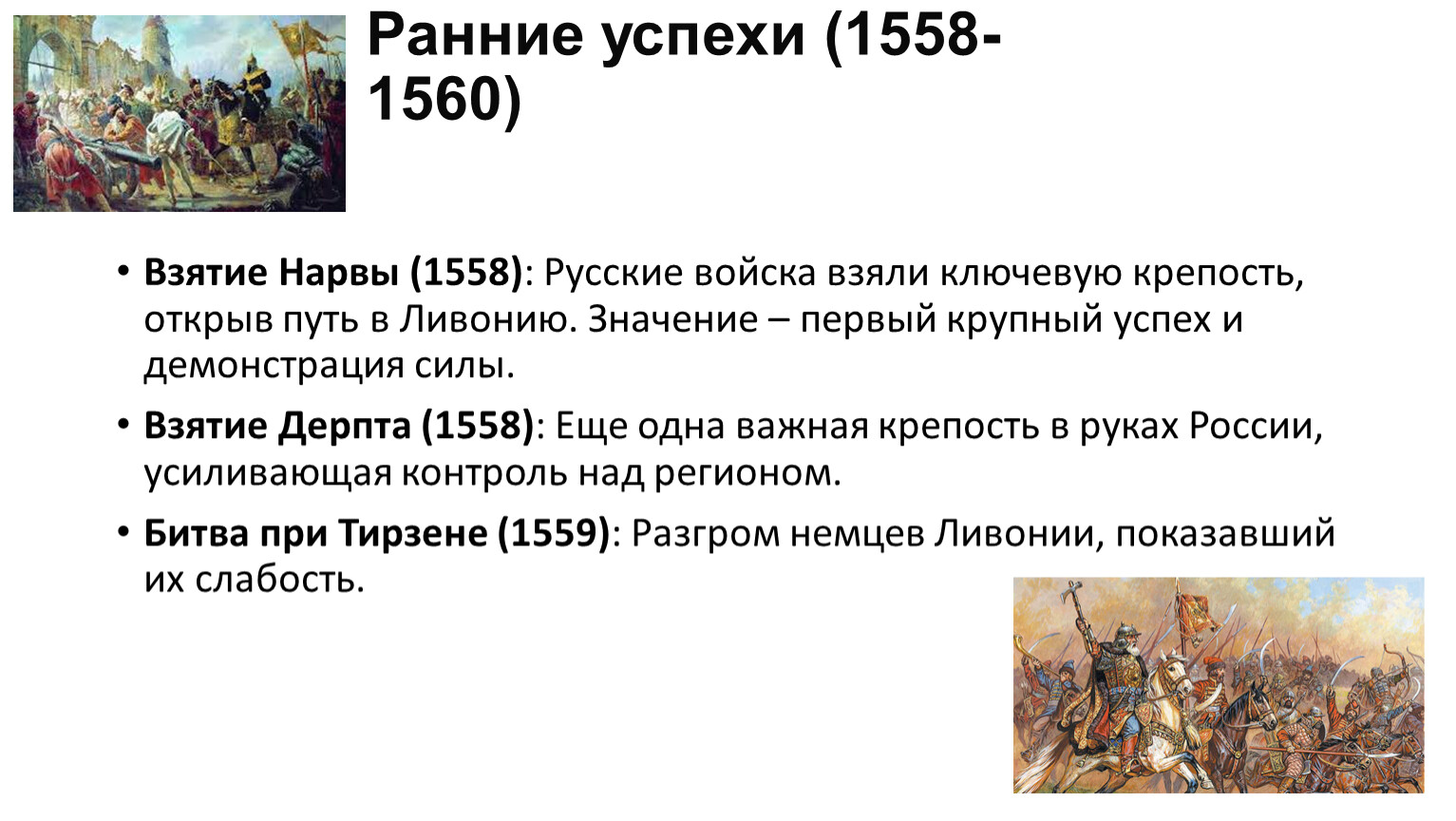 Ранние успехи (1558-1560)

• Взятие Нарвы (1558): Русские войска взяли ключевую крепость, открыв путь в Ливонию. Значение – первый крупный успех и демонстрация силы.

• Взятие Дерпта (1558): Еще одна важная крепость в руках России, усиливающая контроль над регионом.

• Битва при Тирзене (1559): Разгром немцев Ливонии, показавший их слабость.